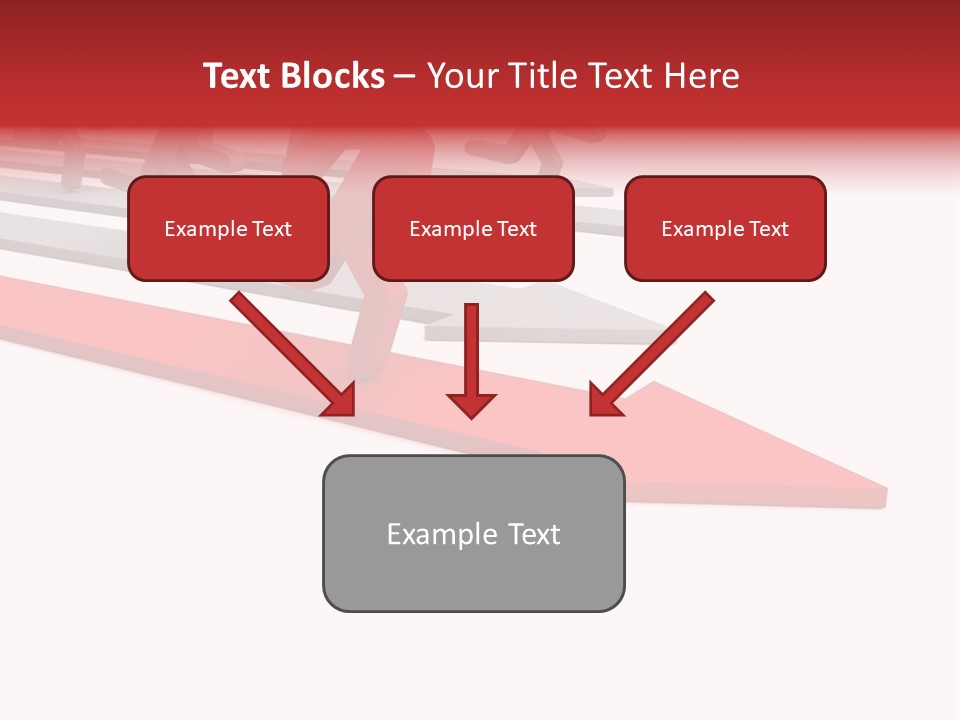 Text Blocks – Your Title Text Here

Example Text

Example Text

Example Text

Example Text